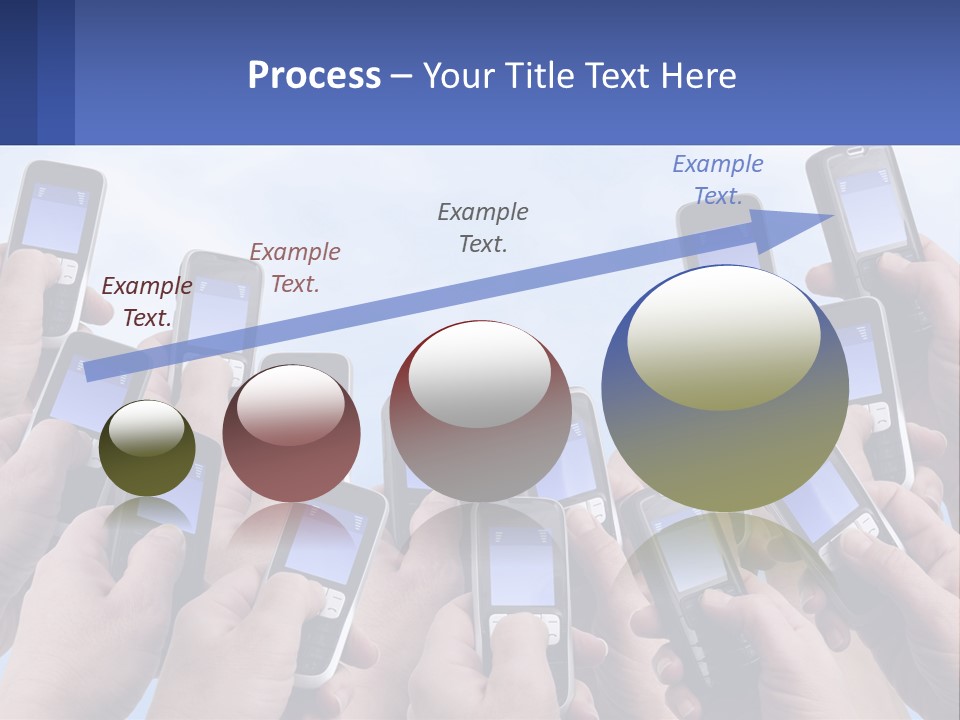 Process – Your Title Text Here

Example Text.

Example Text.

Example Text.

Example Text.